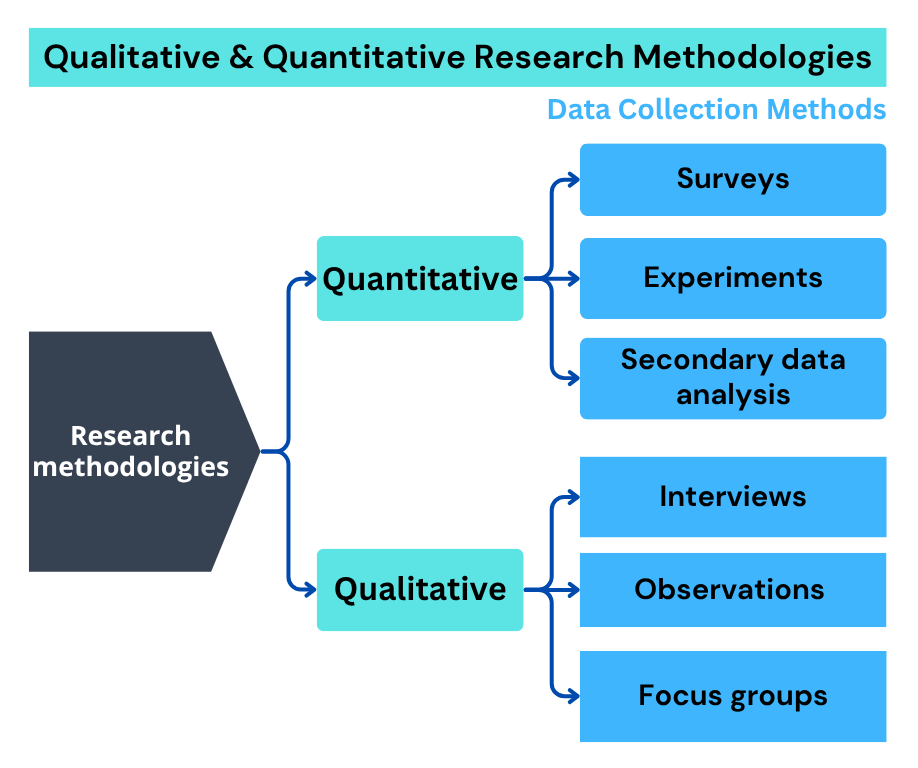 Qualitative & Quantitative Research Methodologies

Data Collection Methods

Research methodologies

Quantitative

Surveys

Experiments

Secondary data analysis

Qualitative

Interviews

Observations

Focus groups